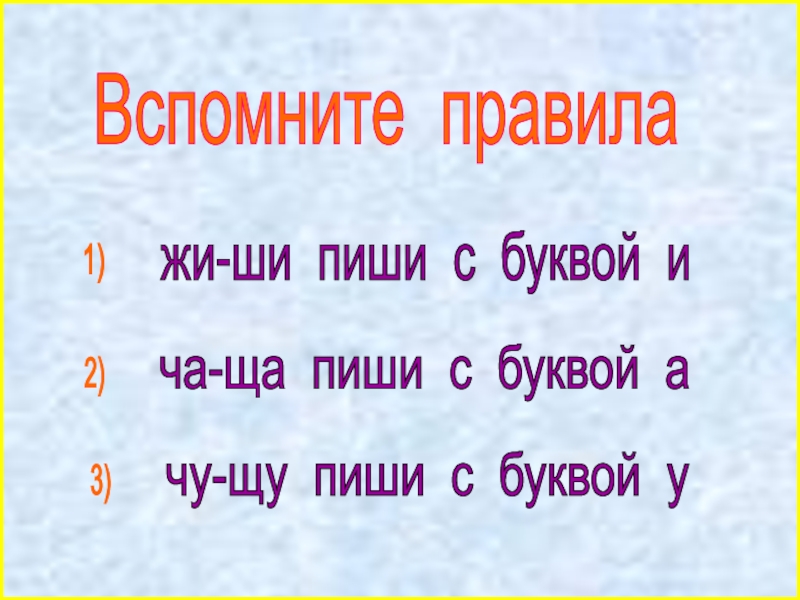 Вспомните правила

1) жи-ши пиши с буквой и

2) ча-ща пиши с буквой а

3) чу-щу пиши с буквой у